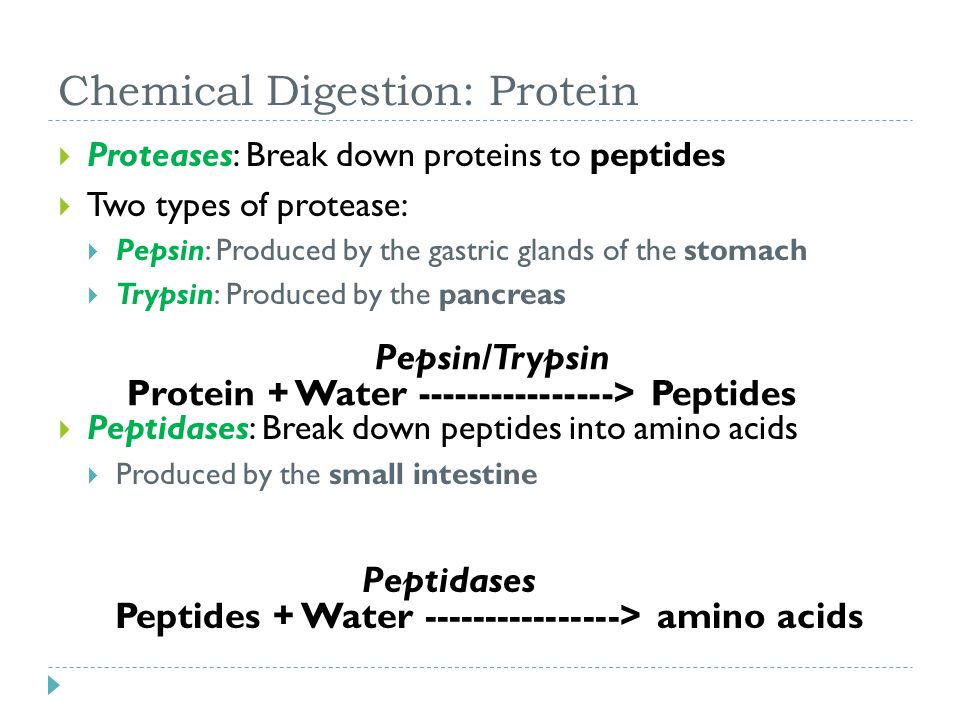 Chemical Digestion: Protein

Proteases: Break down proteins to peptides

Two types of protease:

Pepsin: Produced by the gastric glands of the stomach

Trypsin: Produced by the pancreas

Pepsin/Trypsin
Protein + Water ----------------> Peptides

Peptidases: Break down peptides into amino acids

Produced by the small intestine

Peptidases
Peptides + Water ----------------> amino acids